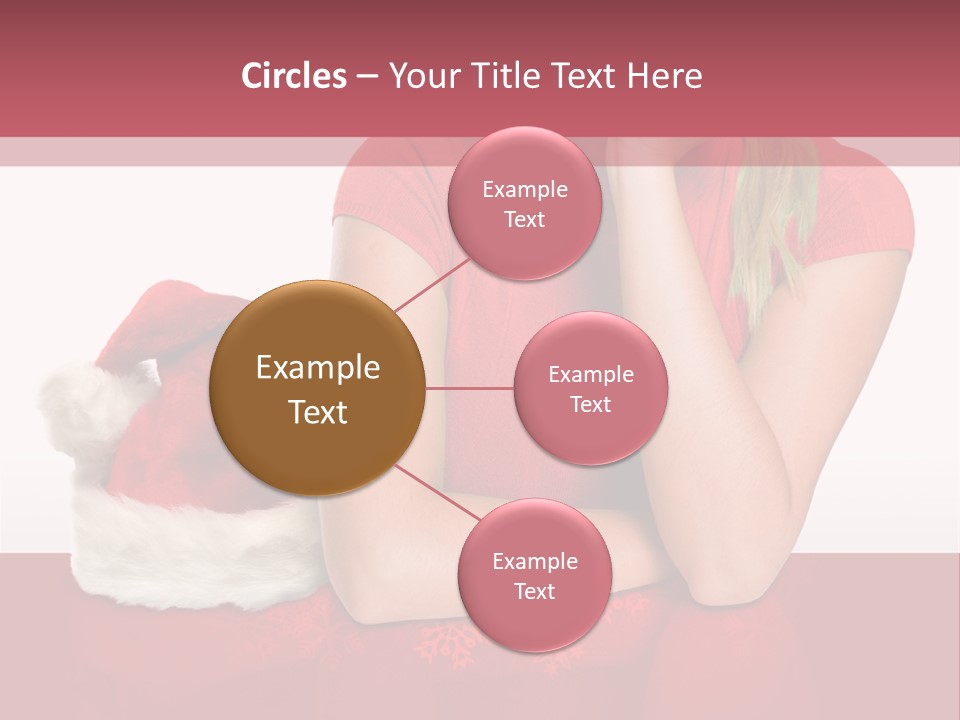 Circles – Your Title Text Here

Example Text

Example Text

Example Text

Example Text